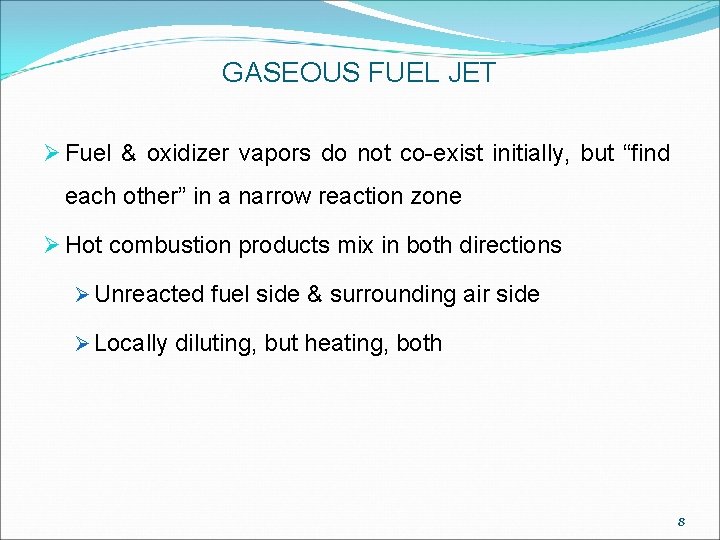 GASEOUS FUEL JET

➢ Fuel & oxidizer vapors do not co-exist initially, but “find each other” in a narrow reaction zone

➢ Hot combustion products mix in both directions

➢ Unreacted fuel side & surrounding air side

➢ Locally diluting, but heating, both

8